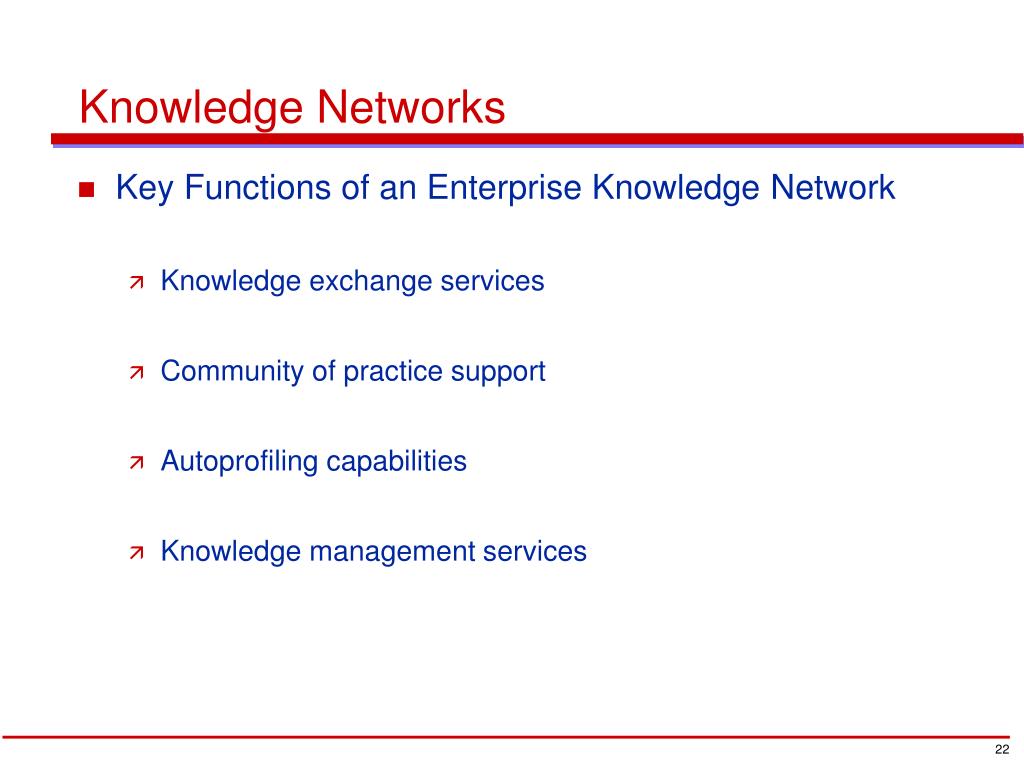 Knowledge Networks

Key Functions of an Enterprise Knowledge Network

Knowledge exchange services

Community of practice support

Autoprofiling capabilities

Knowledge management services

22